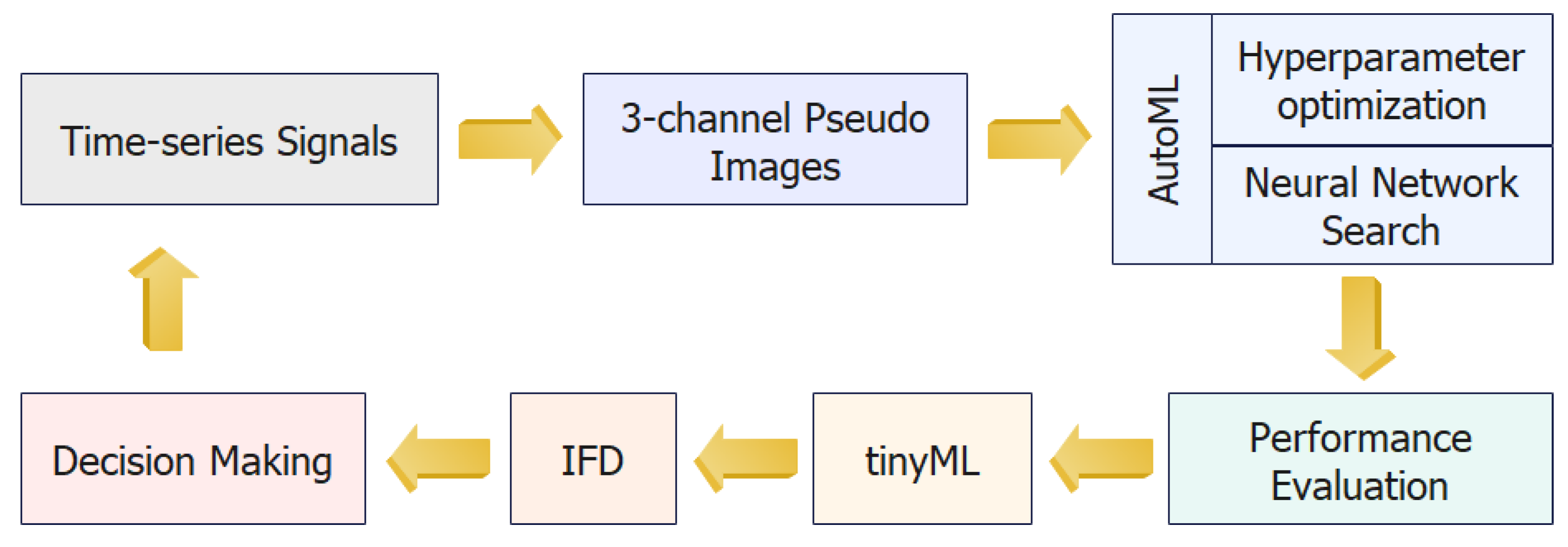 Time-series Signals

3-channel Pseudo Images

AutoML

Hyperparameter optimization

Neural Network Search

Performance Evaluation

tinyML

IFD

Decision Making